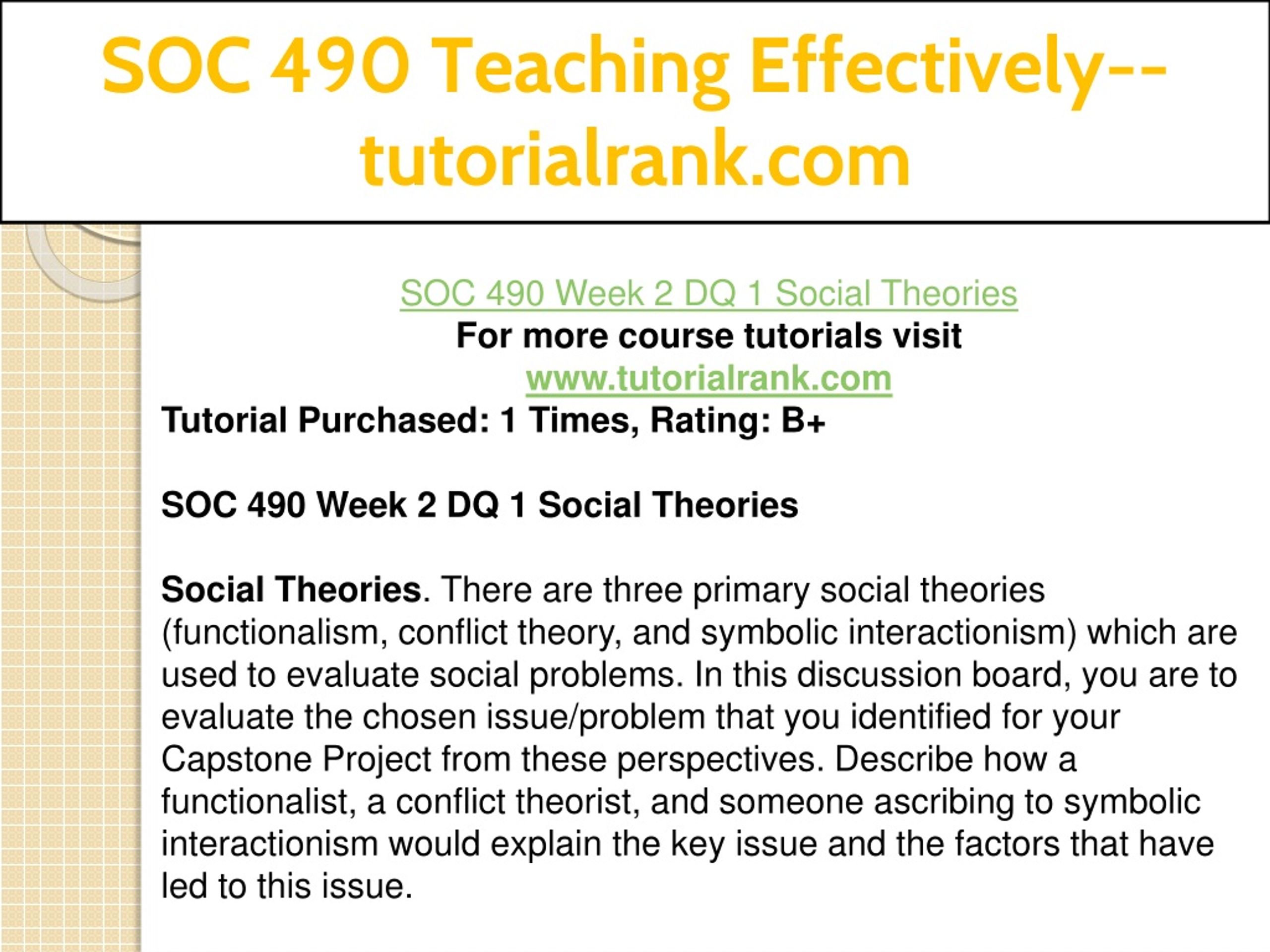 SOC 490 Teaching Effectively--tutorialrank.com

SOC 490 Week 2 DQ 1 Social Theories
For more course tutorials visit
www.tutorialrank.com
Tutorial Purchased: 1 Times, Rating: B+

SOC 490 Week 2 DQ 1 Social Theories

Social Theories. There are three primary social theories (functionalism, conflict theory, and symbolic interactionism) which are used to evaluate social problems. In this discussion board, you are to evaluate the chosen issue/problem that you identified for your Capstone Project from these perspectives. Describe how a functionalist, a conflict theorist, and someone ascribing to symbolic interactionism would explain the key issue and the factors that have led to this issue.